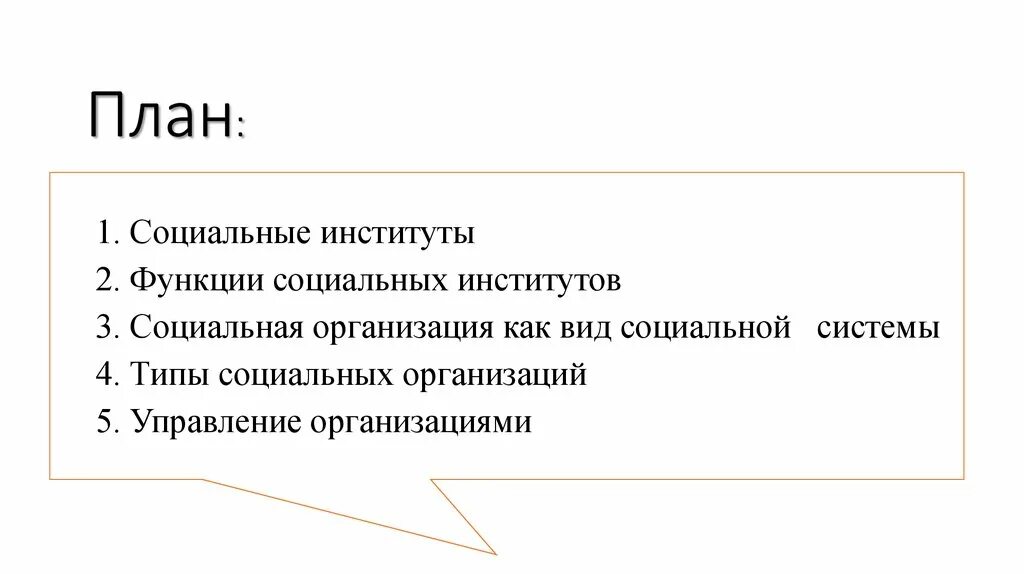 План:

1. Социальные институты
2. Функции социальных институтов
3. Социальная организация как вид социальной системы
4. Типы социальных организаций
5. Управление организациями